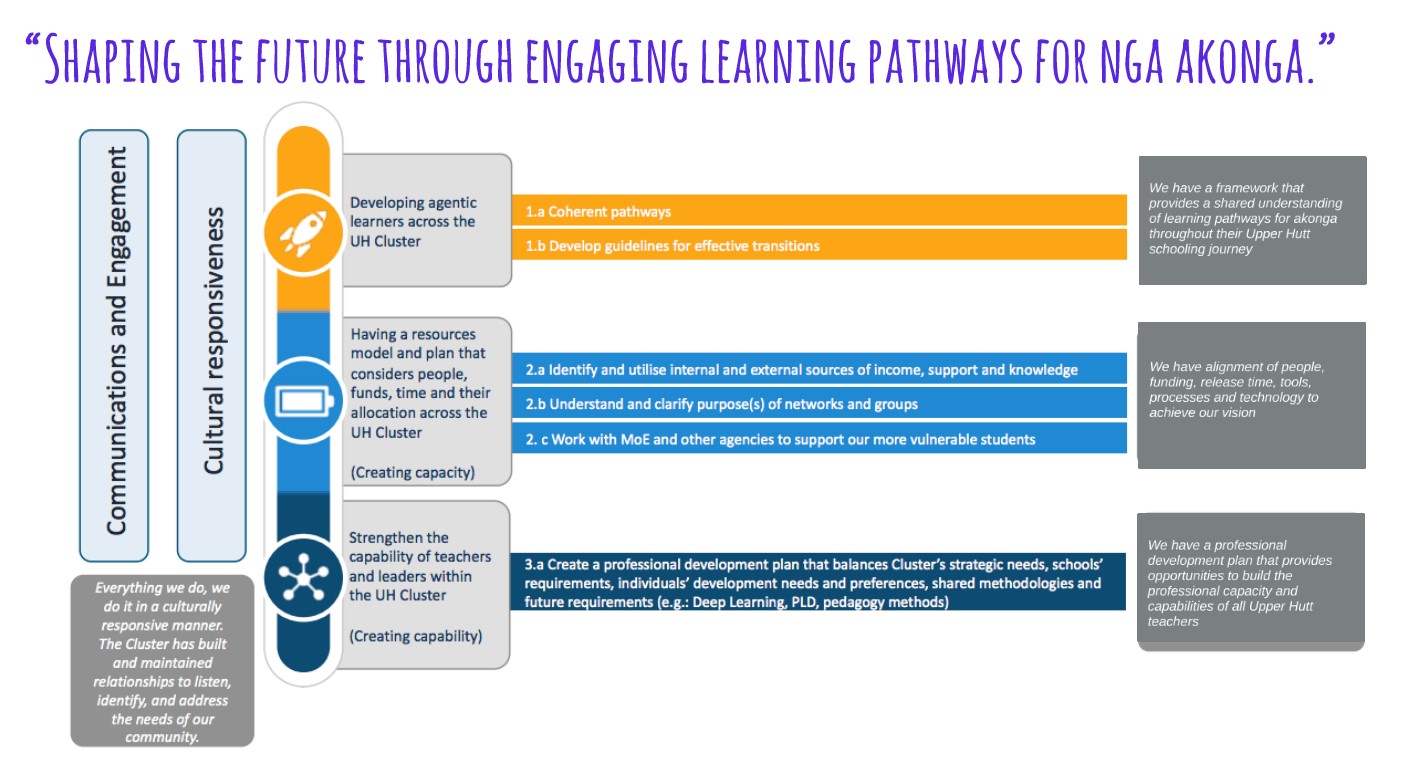 "SHAPING THE FUTURE THROUGH ENGAGING LEARNING PATHWAYS FOR NGA AKONGA."

Communications and Engagement

Cultural responsiveness

Everything we do, we do it in a culturally responsive manner. The Cluster has built and maintained relationships to listen, identify, and address the needs of our community.

Developing agentic learners across the UH Cluster

1.a Coherent pathways

1.b Develop guidelines for effective transitions

We have a framework that provides a shared understanding of learning pathways for akonga throughout their Upper Hutt schooling journey

Having a resources model and plan that considers people, funds, time and their allocation across the UH Cluster

(Creating capacity)

2.a Identify and utilise internal and external sources of income, support and knowledge

2.b Understand and clarify purpose(s) of networks and groups

2. c Work with MoE and other agencies to support our more vulnerable students

We have alignment of people, funding, release time, tools, processes and technology to achieve our vision

Strengthen the capability of teachers and leaders within the UH Cluster

(Creating capability)

3.a Create a professional development plan that balances Cluster's strategic needs, schools' requirements, individuals' development needs and preferences, shared methodologies and future requirements (e.g.: Deep Learning, PLD, pedagogy methods)

We have a professional development plan that provides opportunities to build the professional capacity and capabilities of all Upper Hutt teachers